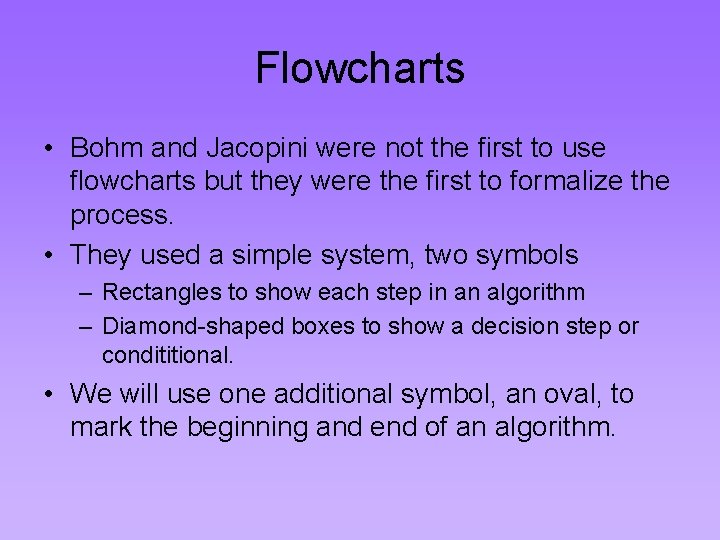 Flowcharts

• Bohm and Jacopini were not the first to use flowcharts but they were the first to formalize the process.

• They used a simple system, two symbols

– Rectangles to show each step in an algorithm

– Diamond-shaped boxes to show a decision step or condititional.

• We will use one additional symbol, an oval, to mark the beginning and end of an algorithm.